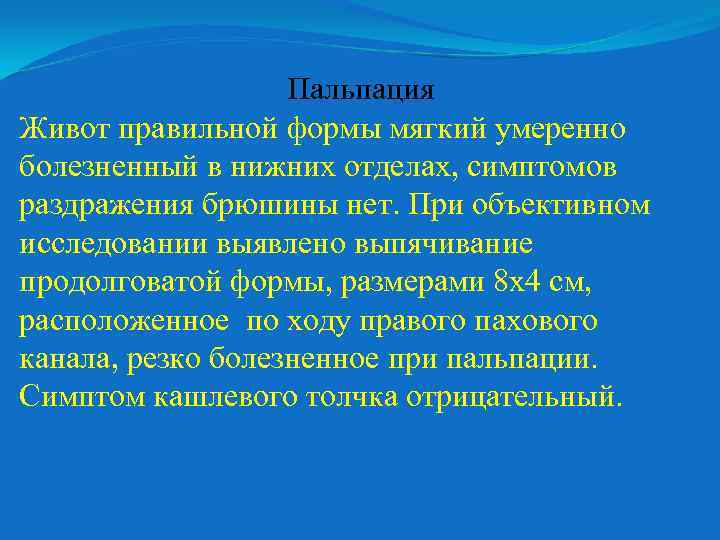 Пальпация

Живот правильной формы мягкий умеренно болезненный в нижних отделах, симптомов раздражения брюшины нет. При объективном исследовании выявлено выпячивание продолговатой формы, размерами 8х4 см, расположенное  по ходу правого пахового канала, резко болезненное при пальпации. Симптом кашлевого толчка отрицательный.